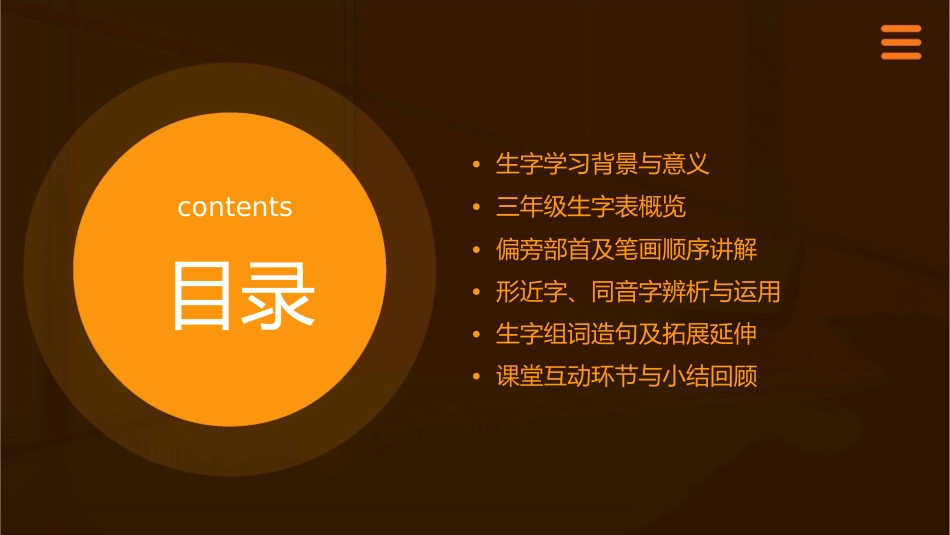 contents

目录

• 生字学习背景与意义
• 三年级生字表概览
• 偏旁部首及笔画顺序讲解
• 形近字、同音字辨析与运用
• 生字组词造句及拓展延伸
• 课堂互动环节与小结回顾